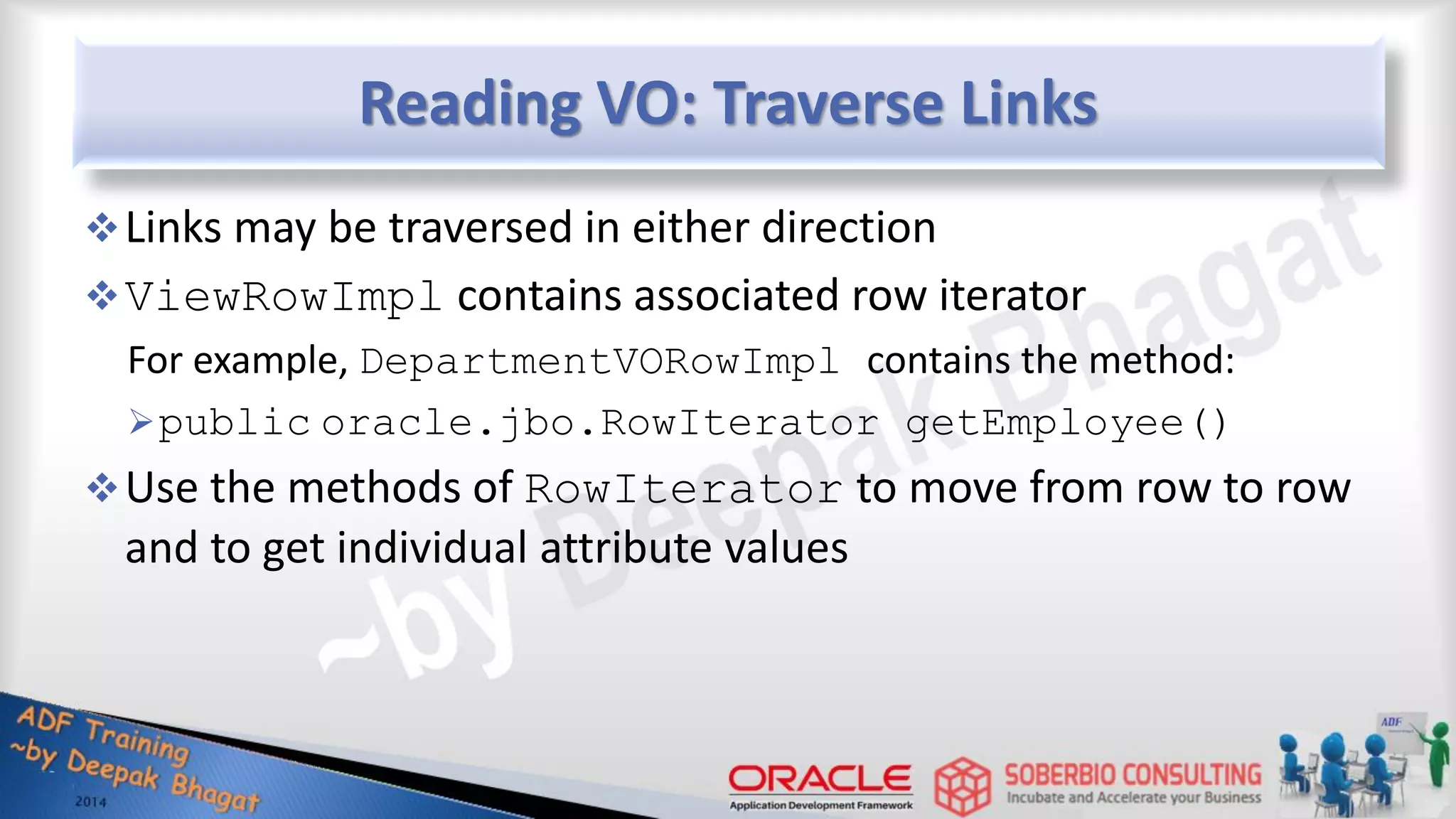 Reading VO: Traverse Links

❖ Links may be traversed in either direction

❖ ViewRowImpl contains associated row iterator

For example, DepartmentVORowImpl contains the method:

➢ public oracle.jbo.RowIterator getEmployee()

❖ Use the methods of RowIterator to move from row to row and to get individual attribute values

~by Deepak Bhagat

ADF Training ~by Deepak Bhagat 2014

ORACLE Application Development Framework

SOBERBIO CONSULTING Incubate and Accelerate your Business

ADF